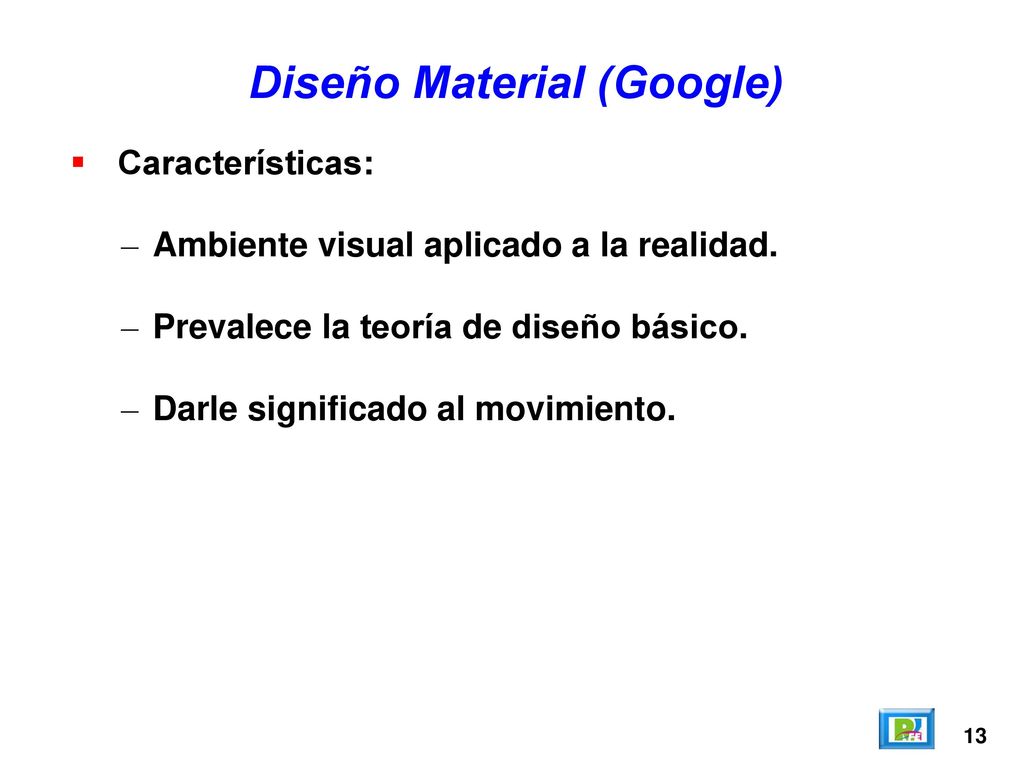 Diseño Material (Google)

▪ Características:

– Ambiente visual aplicado a la realidad.

– Prevalece la teoría de diseño básico.

– Darle significado al movimiento.

13